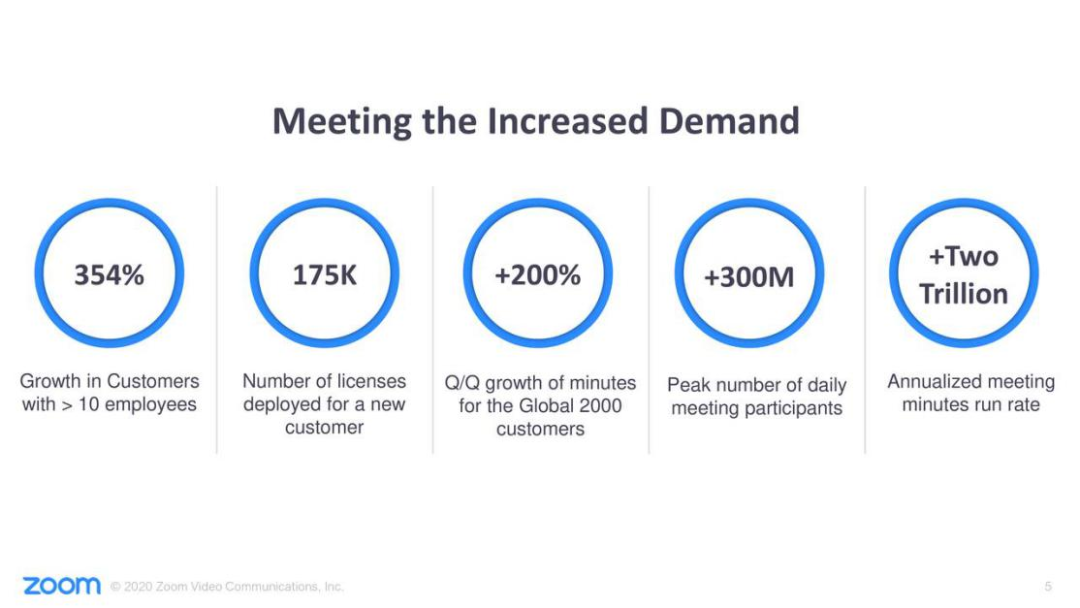 Meeting the Increased Demand

354%

Growth in Customers with > 10 employees

175K

Number of licenses deployed for a new customer

+200%

Q/Q growth of minutes for the Global 2000 customers

+300M

Peak number of daily meeting participants

+Two Trillion

Annualized meeting minutes run rate

zoom © 2020 Zoom Video Communications, Inc.

5